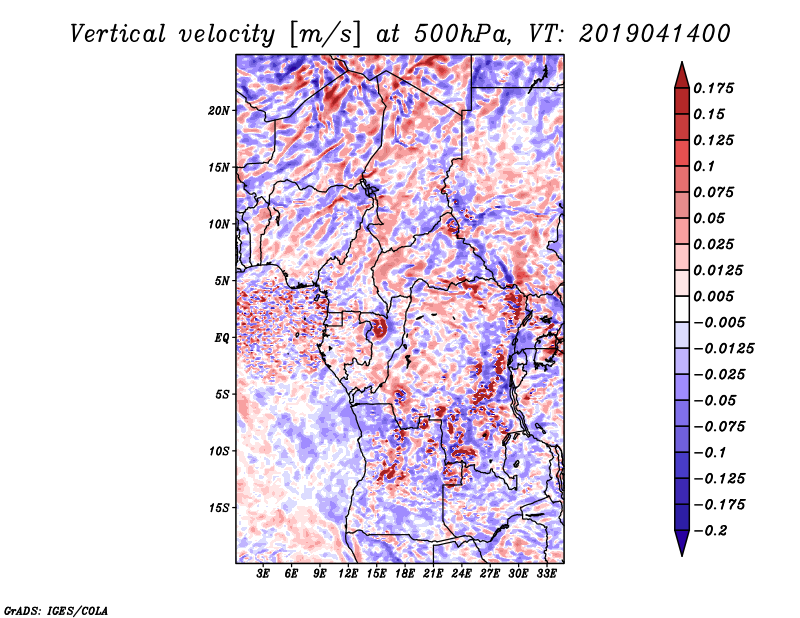 Vertical velocity [m/s] at 500hPa, VT: 2019041400

20N
15N
10N
5N
EQ
5S
10S
15S

3E 6E 9E 12E 15E 18E 21E 24E 27E 30E 33E

0.175
0.15
0.125
0.1
0.075
0.05
0.025
0.0125
0.005
−0.005
−0.0125
−0.025
−0.05
−0.075
−0.1
−0.125
−0.175
−0.2

GrADS: IGES/COLA